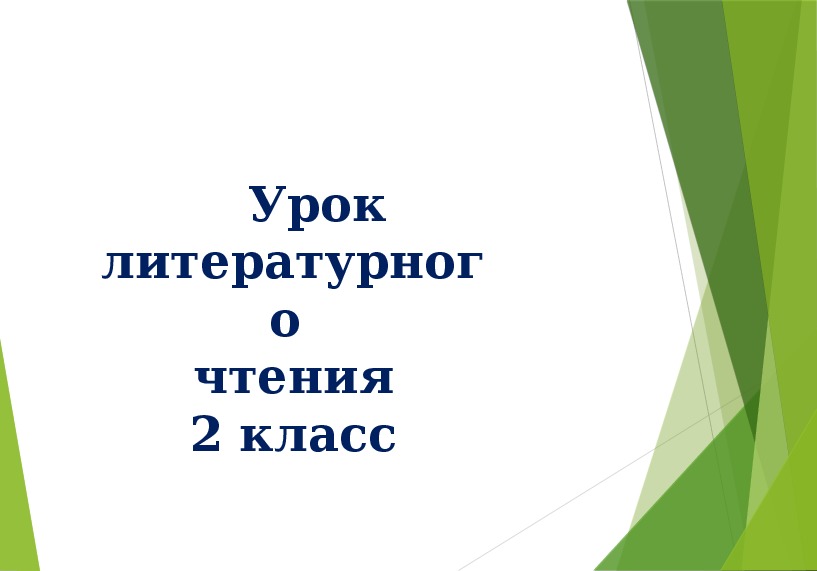 Урок литературного чтения
2 класс